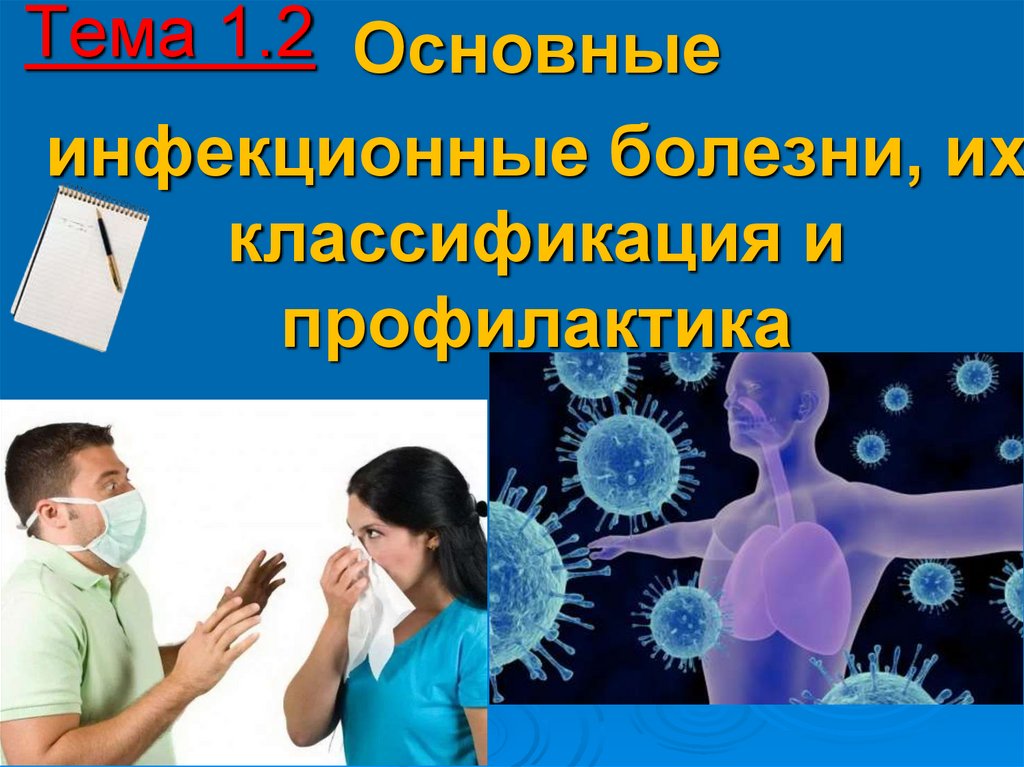 Тема 1.2 Основные инфекционные болезни, их классификация и профилактика